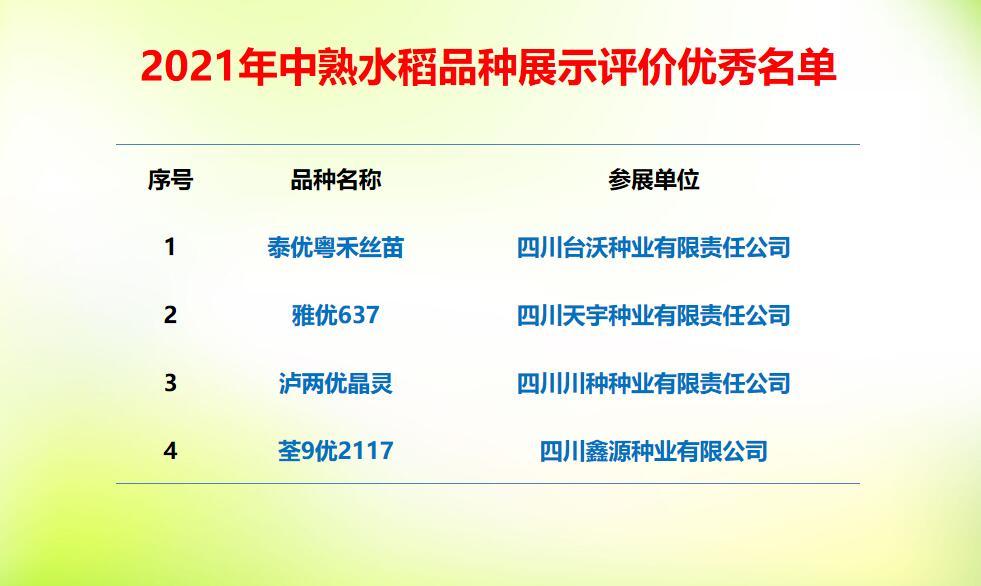 2021年中熟水稻品种展示评价优秀名单

| 序号 | 品种名称 | 参展单位 |
|---|---|---|
| 1 | 泰优粤禾丝苗 | 四川台沃种业有限责任公司 |
| 2 | 雅优637 | 四川天宇种业有限责任公司 |
| 3 | 泸两优晶灵 | 四川川种种业有限责任公司 |
| 4 | 荃9优2117 | 四川鑫源种业有限公司 |